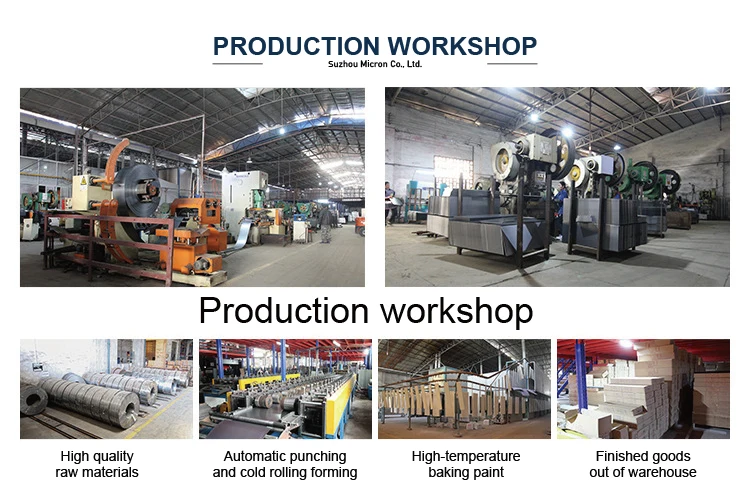 PRODUCTION WORKSHOP
Suzhou Micron Co., Ltd.

Production workshop

High quality raw materials

Automatic punching and cold rolling forming

High-temperature baking paint

Finished goods out of warehouse